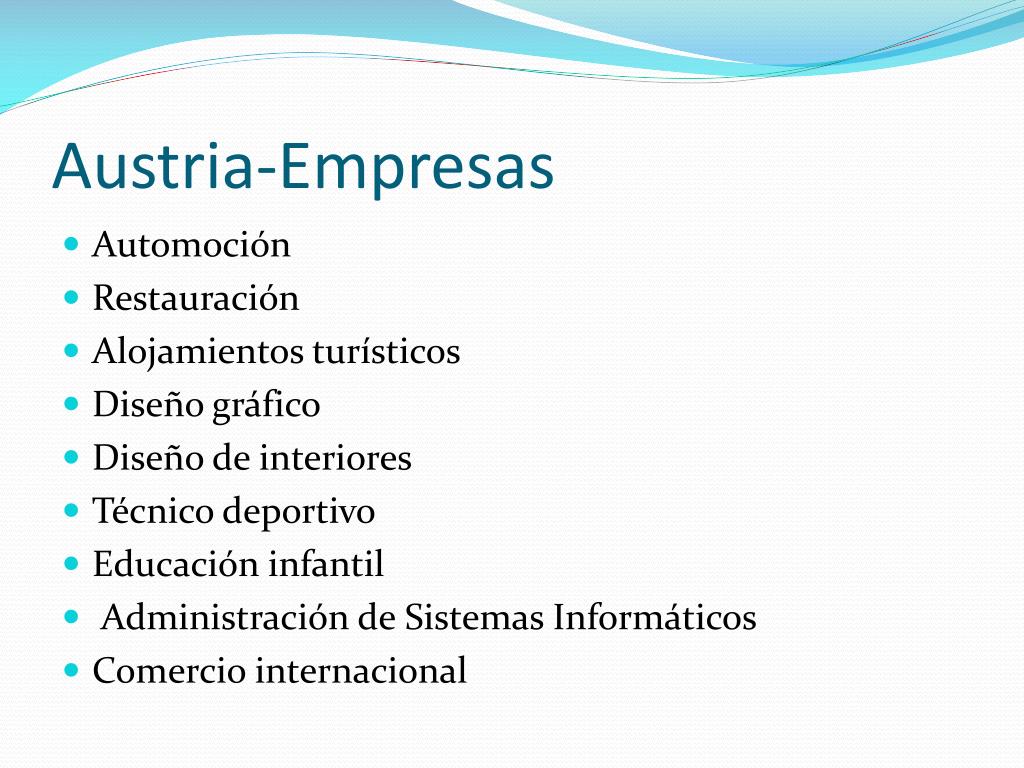 Austria-Empresas

- Automoción
- Restauración
- Alojamientos turísticos
- Diseño gráfico
- Diseño de interiores
- Técnico deportivo
- Educación infantil
- Administración de Sistemas Informáticos
- Comercio internacional